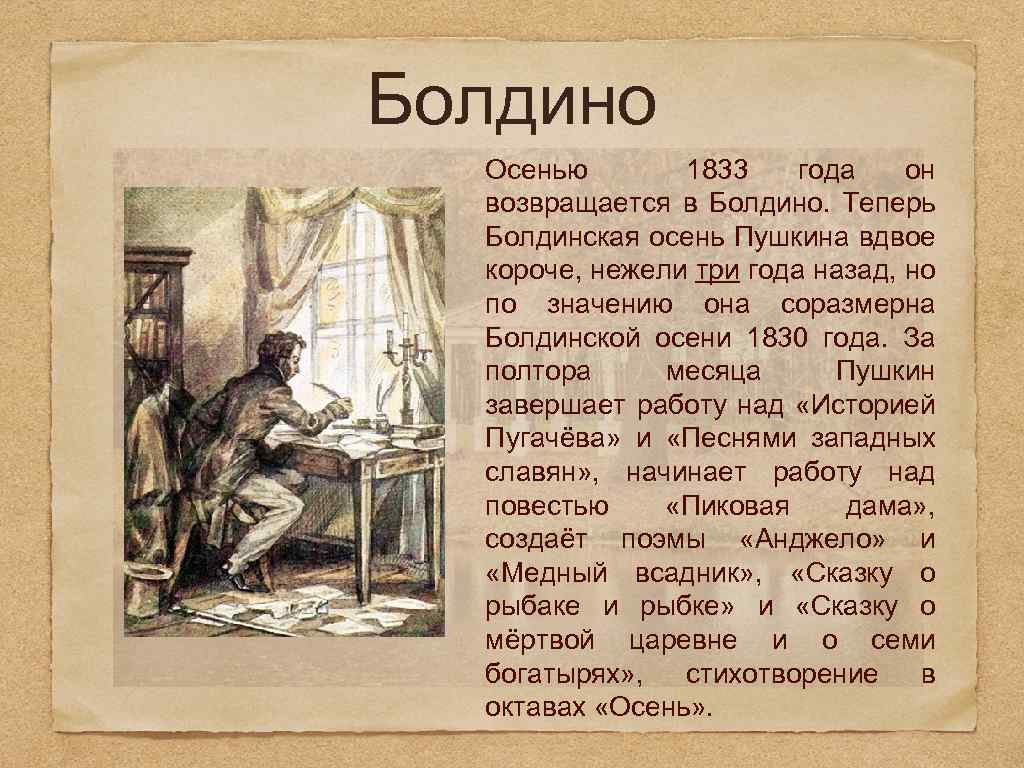 Болдино

Осенью 1833 года он возвращается в Болдино. Теперь Болдинская осень Пушкина вдвое короче, нежели три года назад, но по значению она соразмерна Болдинской осени 1830 года. За полтора месяца Пушкин завершает работу над «Историей Пугачёва» и «Песнями западных славян», начинает работу над повестью «Пиковая дама», создаёт поэмы «Анджело» и «Медный всадник», «Сказку о рыбаке и рыбке» и «Сказку о мёртвой царевне и о семи богатырях», стихотворение в октавах «Осень».